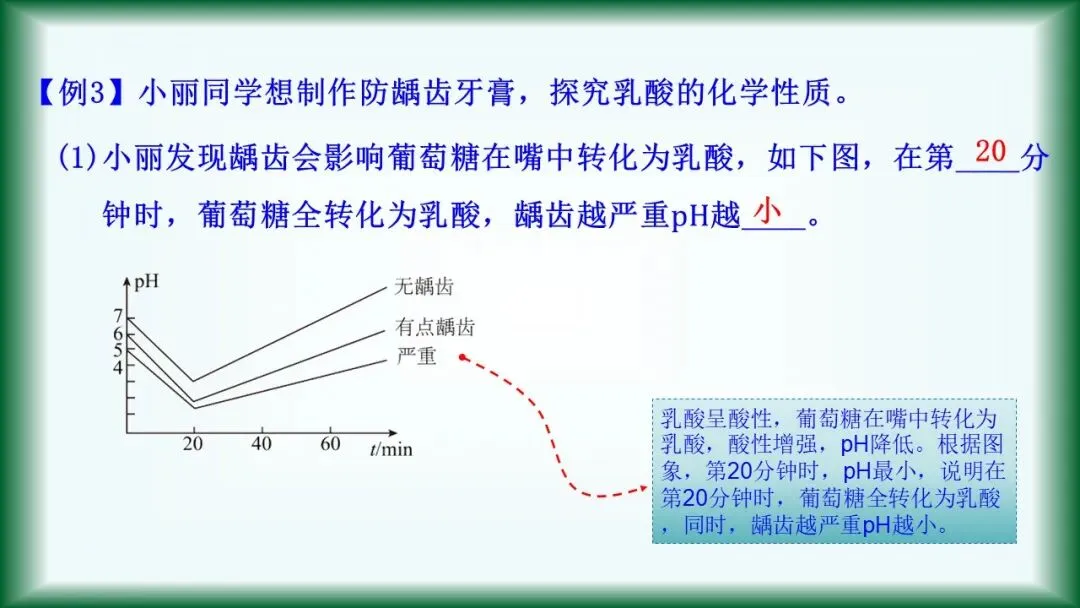 【例3】小丽同学想制作防龋齿牙膏，探究乳酸的化学性质。

(1)小丽发现龋齿会影响葡萄糖在嘴中转化为乳酸，如下图，在第 20 分钟时，葡萄糖全转化为乳酸，龋齿越严重pH越 小 。

pH
7
6
5
4
20
40
60
$t$/min
无龋齿
有点龋齿
严重

乳酸呈酸性，葡萄糖在嘴中转化为乳酸，酸性增强，pH降低。根据图象，第20分钟时，pH最小，说明在第20分钟时，葡萄糖全转化为乳酸，同时，龋齿越严重pH越小。